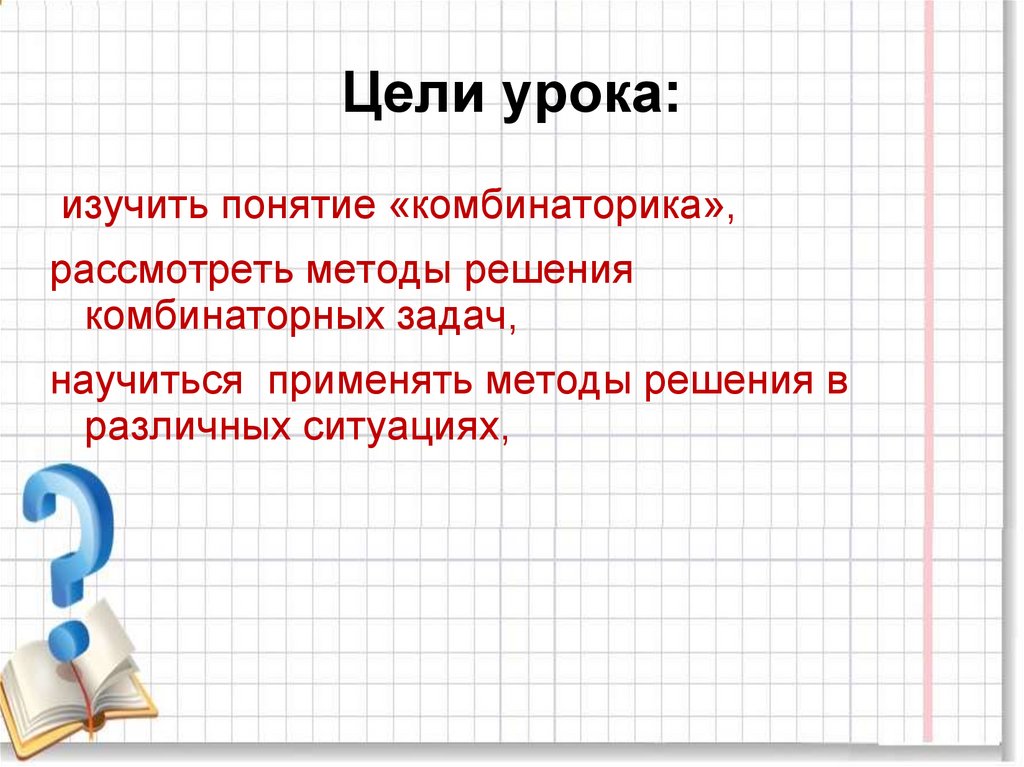 Цели урока:

изучить понятие «комбинаторика»,

рассмотреть методы решения комбинаторных задач,

научиться  применять методы решения в различных ситуациях,